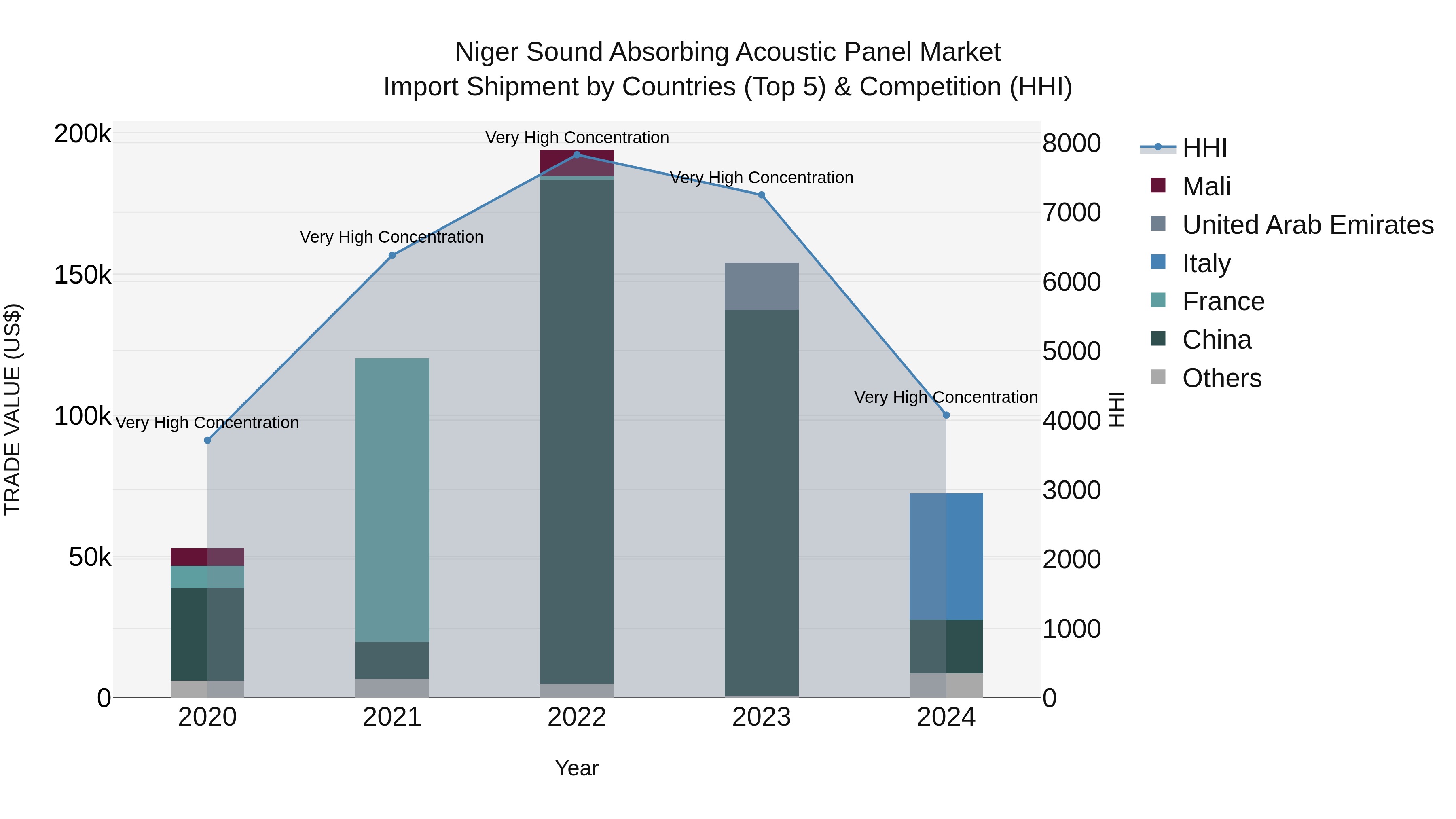 Niger Sound Absorbing Acoustic Panel Market
Import Shipment by Countries (Top 5) & Competition (HHI)

TRADE VALUE (US$)

200k
150k
100k
50k
0

Very High Concentration
Very High Concentration
Very High Concentration
Very High Concentration
Very High Concentration

8000
7000
6000
5000
4000
3000
2000
1000
0

HHI

2020
2021
2022
2023
2024

Year

HHI
Mali
United Arab Emirates
Italy
France
China
Others